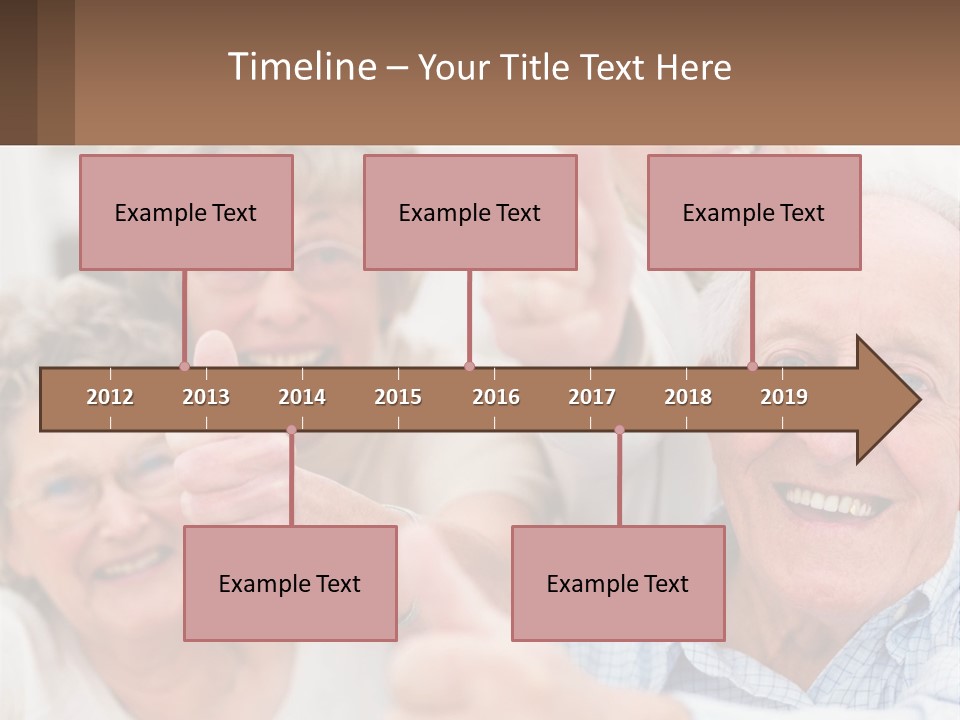 Timeline – Your Title Text Here

Example Text

Example Text

Example Text

2012 2013 2014 2015 2016 2017 2018 2019

Example Text

Example Text